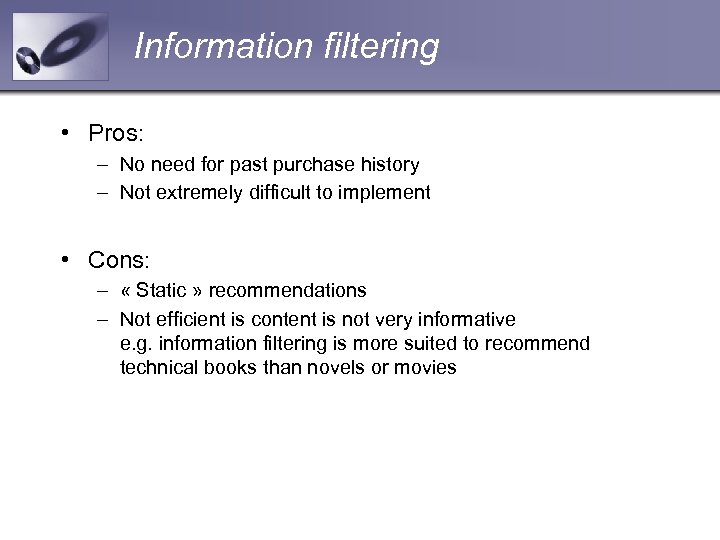 Information filtering

• Pros:
– No need for past purchase history
– Not extremely difficult to implement

• Cons:
– « Static » recommendations
– Not efficient is content is not very informative
e.g. information filtering is more suited to recommend technical books than novels or movies